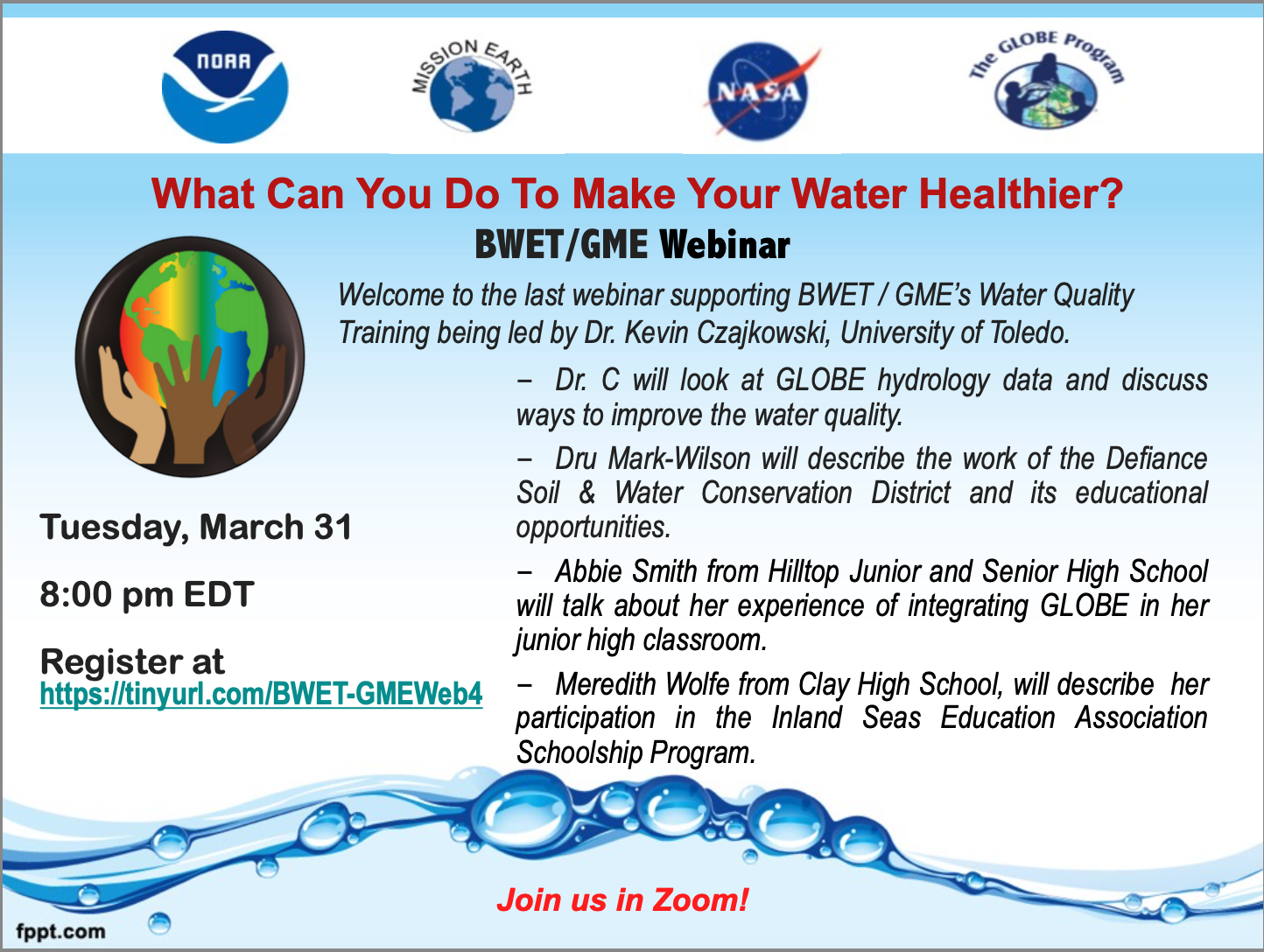 NOAA

MISSION EARTH

NASA

The GLOBE Program

What Can You Do To Make Your Water Healthier?

BWET/GME Webinar

Welcome to the last webinar supporting BWET / GME's Water Quality Training being led by Dr. Kevin Czajkowski, University of Toledo.

– Dr. C will look at GLOBE hydrology data and discuss ways to improve the water quality.

– Dru Mark-Wilson will describe the work of the Defiance Soil & Water Conservation District and its educational opportunities.

– Abbie Smith from Hilltop Junior and Senior High School will talk about her experience of integrating GLOBE in her junior high classroom.

– Meredith Wolfe from Clay High School, will describe her participation in the Inland Seas Education Association Schoolship Program.

Tuesday, March 31

8:00 pm EDT

Register at
https://tinyurl.com/BWET-GMEWeb4

Join us in Zoom!

fppt.com